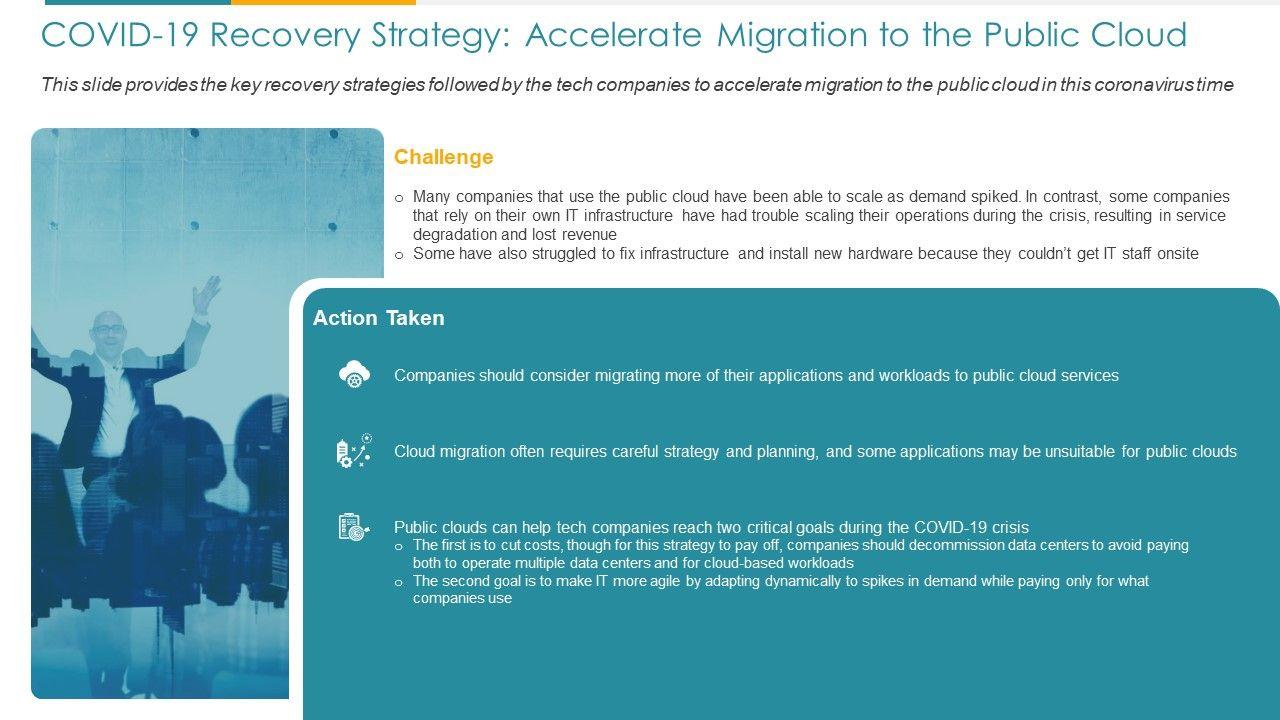 COVID-19 Recovery Strategy: Accelerate Migration to the Public Cloud

This slide provides the key recovery strategies followed by the tech companies to accelerate migration to the public cloud in this coronavirus time

Challenge

o Many companies that use the public cloud have been able to scale as demand spiked. In contrast, some companies that rely on their own IT infrastructure have had trouble scaling their operations during the crisis, resulting in service degradation and lost revenue
o Some have also struggled to fix infrastructure and install new hardware because they couldn't get IT staff onsite

Action Taken

Companies should consider migrating more of their applications and workloads to public cloud services

Cloud migration often requires careful strategy and planning, and some applications may be unsuitable for public clouds

Public clouds can help tech companies reach two critical goals during the COVID-19 crisis
o The first is to cut costs, though for this strategy to pay off, companies should decommission data centers to avoid paying both to operate multiple data centers and for cloud-based workloads
o The second goal is to make IT more agile by adapting dynamically to spikes in demand while paying only for what companies use